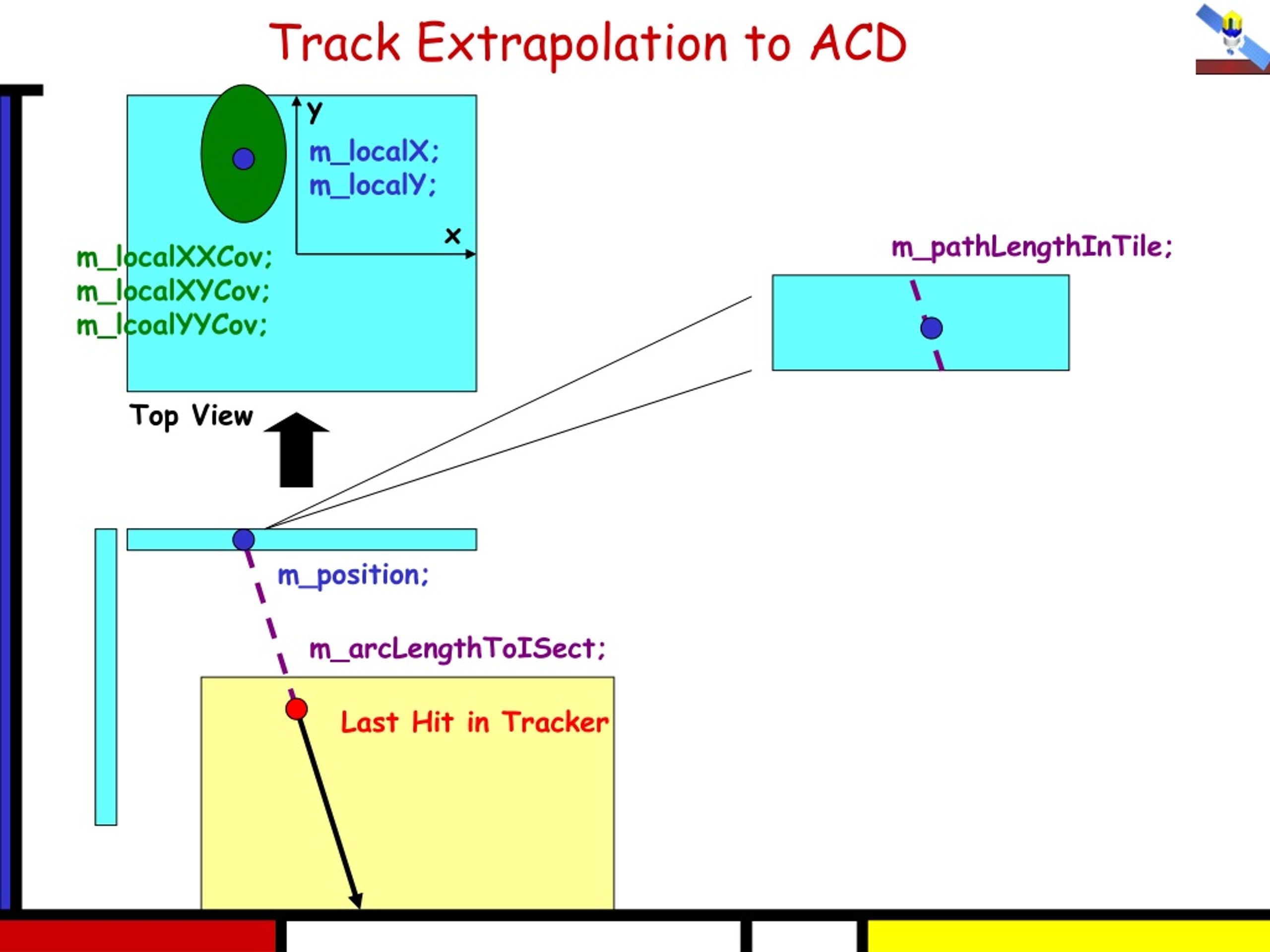 Track Extrapolation to ACD

y

m_localX;
m_localY;

x

m_localXXCov;
m_localXYCov;
m_lcoalYYCov;

m_pathLengthInTile;

Top View

m_position;

m_arcLengthToISect;

Last Hit in Tracker